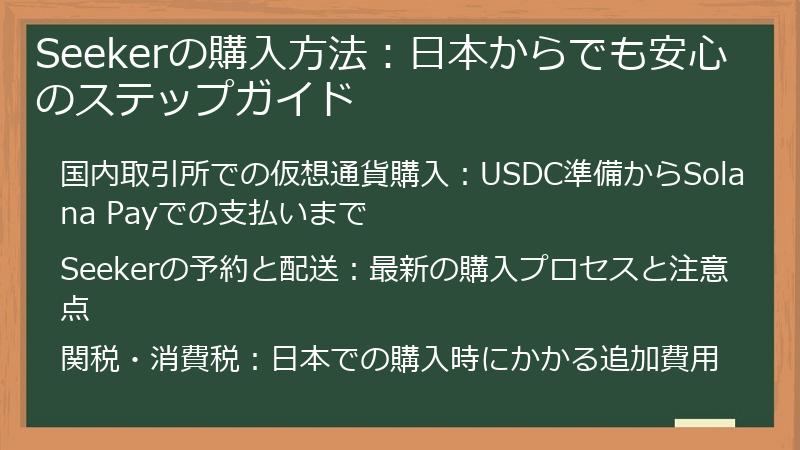 Seekerの購入方法：日本からでも安心のステップガイド

国内取引所での仮想通貨購入：USDC準備からSolana Payでの支払いまで

Seekerの予約と配送：最新の購入プロセスと注意点

関税・消費税：日本での購入時にかかる追加費用